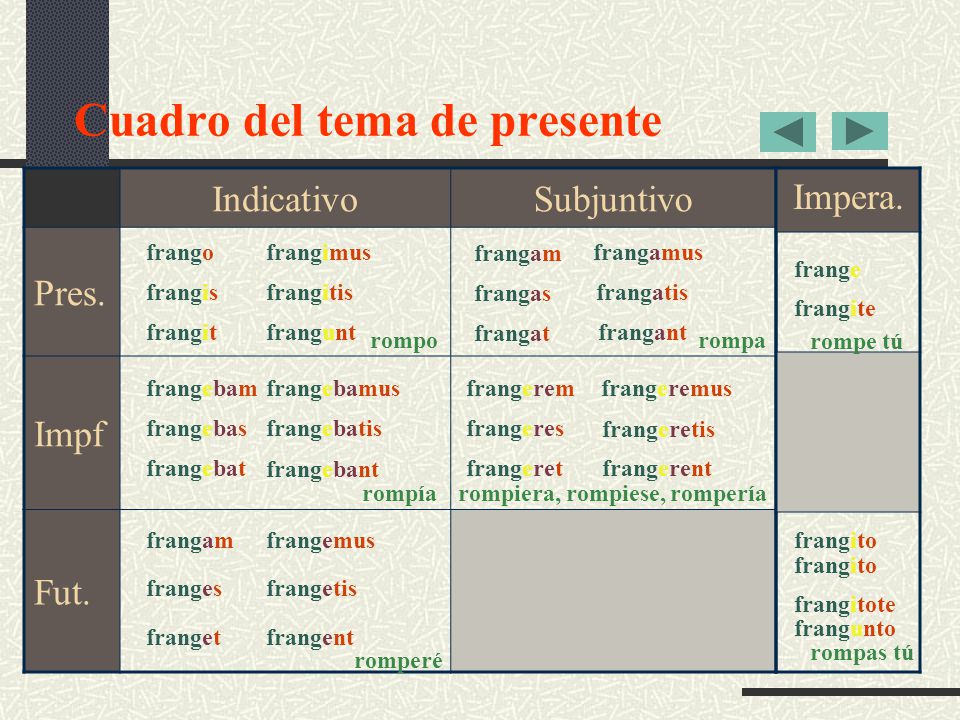 Cuadro del tema de presente

| | Indicativo | Subjuntivo | Impera. |
|---|---|---|---|
| Pres. | frango frangimus frangis frangitis frangit frangunt rompo | frangam frangamus frangas frangatis frangat frangant rompa | frange frangite rompe tú |
| Impf | frangebam frangebamus frangebas frangebatis frangebat frangebant rompía | frangerem frangeremus frangeres frangeretis frangeret frangerent rompiera, rompiese, rompería | |
| Fut. | frangam frangemus franges frangetis franget frangent romperé | | frangito frangito frangitote frangunto rompas tú |